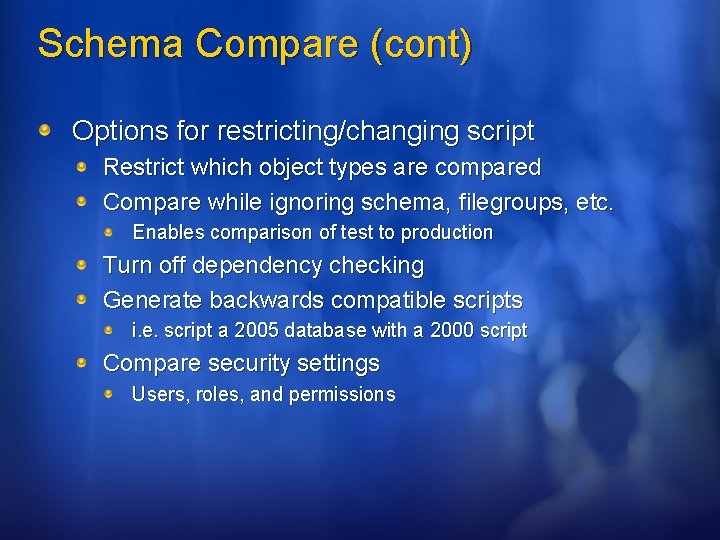 Schema Compare (cont)

Options for restricting/changing script
Restrict which object types are compared
Compare while ignoring schema, filegroups, etc.
Enables comparison of test to production
Turn off dependency checking
Generate backwards compatible scripts
i.e. script a 2005 database with a 2000 script
Compare security settings
Users, roles, and permissions